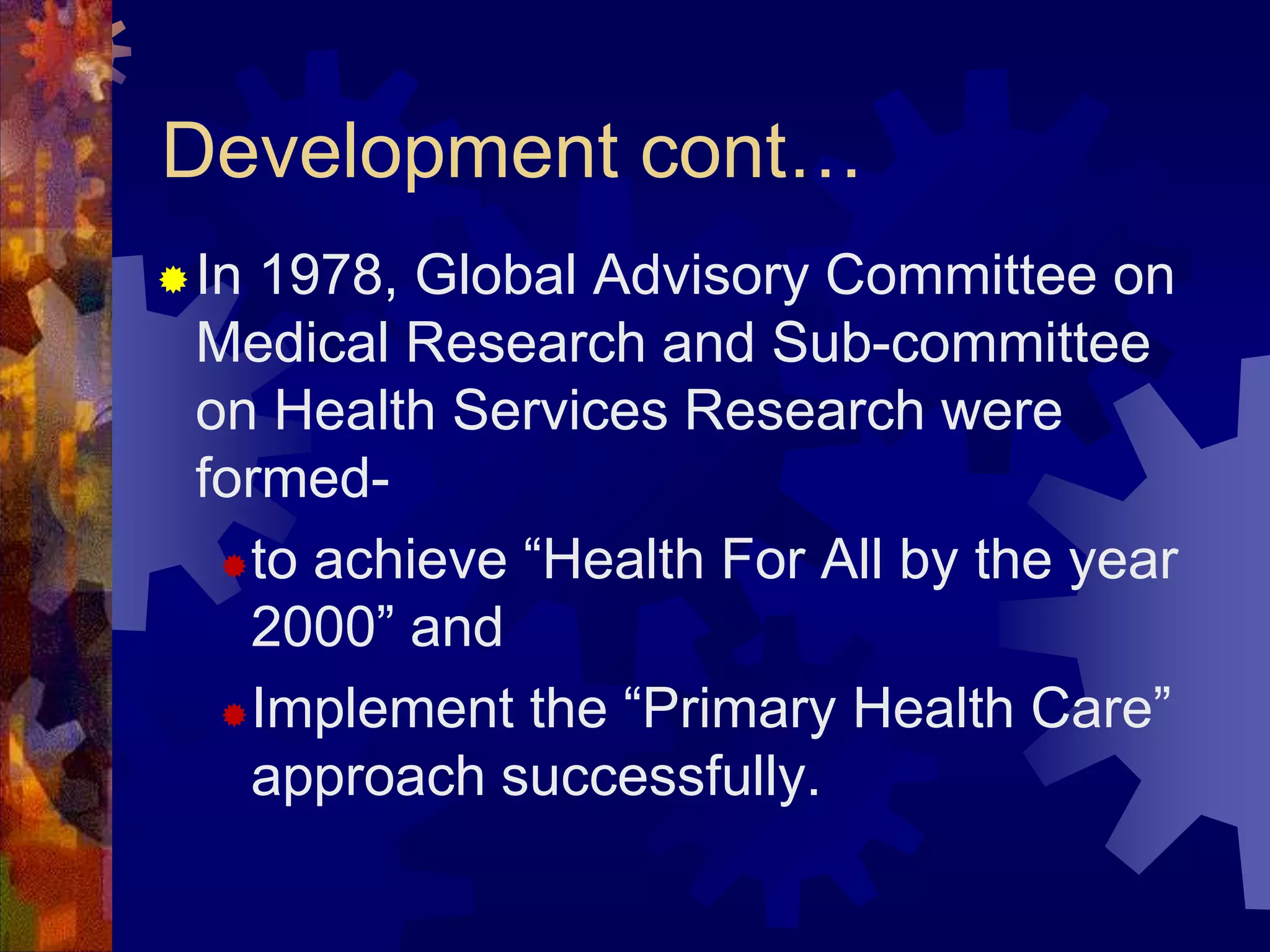 Development cont…

In 1978, Global Advisory Committee on Medical Research and Sub-committee on Health Services Research were formed-

to achieve “Health For All by the year 2000” and

Implement the “Primary Health Care” approach successfully.